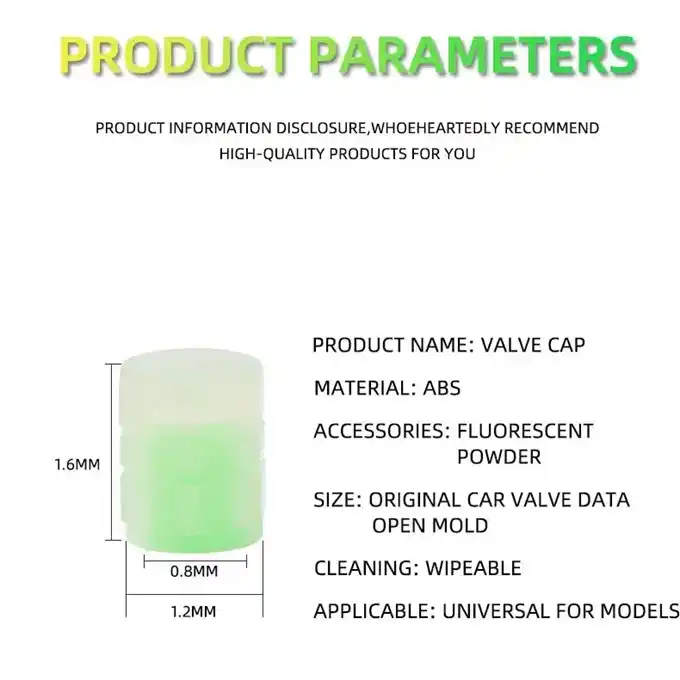 PRODUCT PARAMETERS

PRODUCT INFORMATION DISCLOSURE,WHOEHEARTEDLY RECOMMEND HIGH-QUALITY PRODUCTS FOR YOU

1.6MM

0.8MM

1.2MM

PRODUCT NAME: VALVE CAP

MATERIAL: ABS

ACCESSORIES: FLUORESCENT POWDER

SIZE: ORIGINAL CAR VALVE DATA OPEN MOLD

CLEANING: WIPEABLE

APPLICABLE: UNIVERSAL FOR MODELS